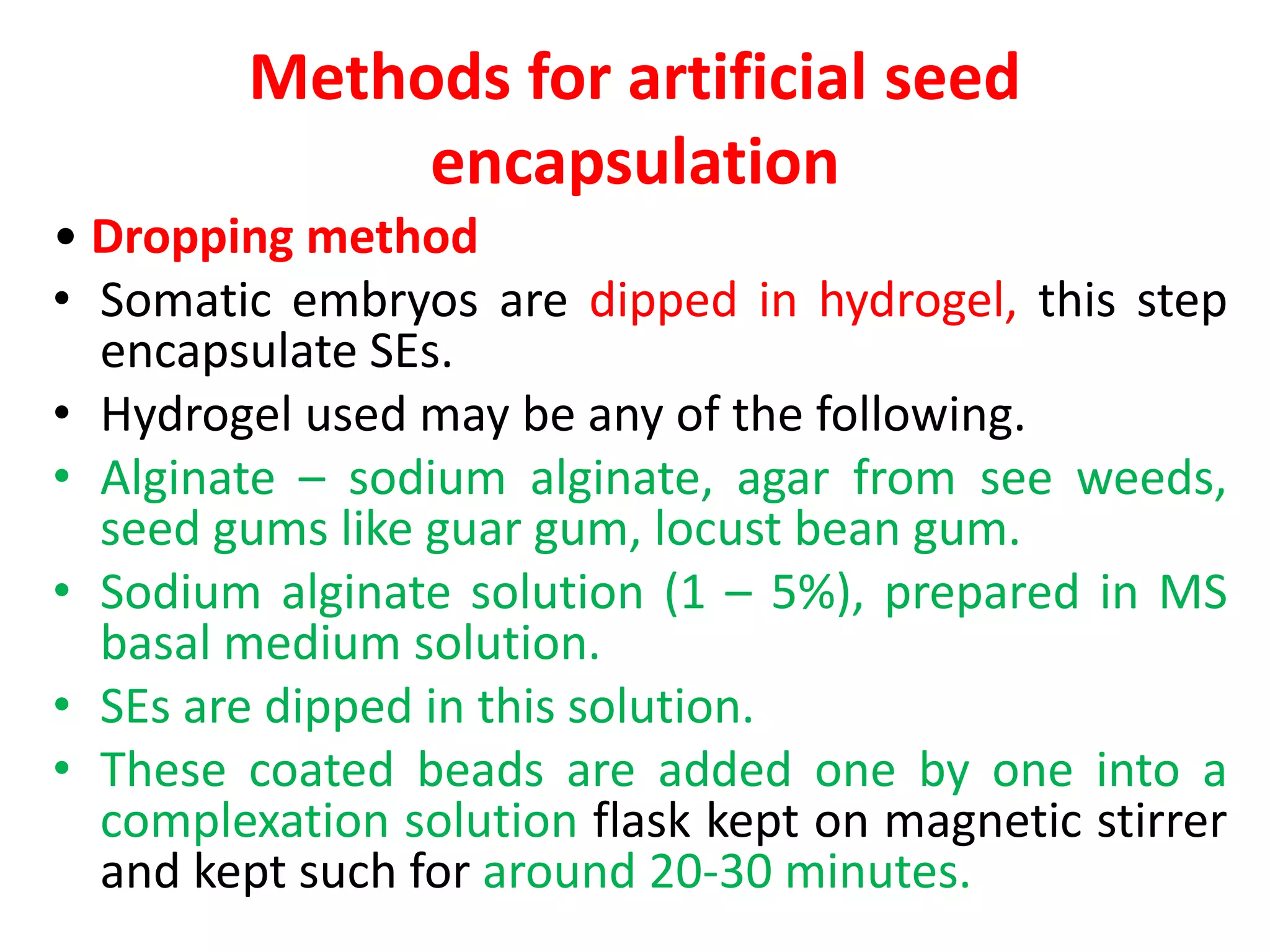 Methods for artificial seed encapsulation

• Dropping method

• Somatic embryos are dipped in hydrogel, this step encapsulate SEs.

• Hydrogel used may be any of the following.

• Alginate – sodium alginate, agar from see weeds, seed gums like guar gum, locust bean gum.

• Sodium alginate solution (1 – 5%), prepared in MS basal medium solution.

• SEs are dipped in this solution.

• These coated beads are added one by one into a complexation solution flask kept on magnetic stirrer and kept such for around 20-30 minutes.